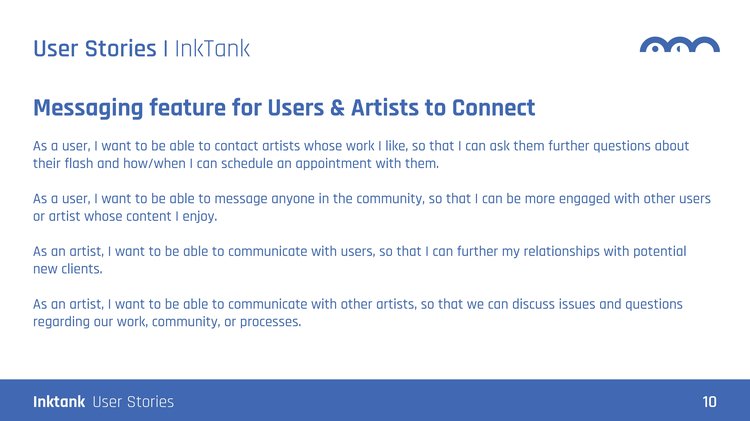 User Stories | InkTank

Messaging feature for Users & Artists to Connect

As a user, I want to be able to contact artists whose work I like, so that I can ask them further questions about their flash and how/when I can schedule an appointment with them.

As a user, I want to be able to message anyone in the community, so that I can be more engaged with other users or artist whose content I enjoy.

As an artist, I want to be able to communicate with users, so that I can further my relationships with potential new clients.

As an artist, I want to be able to communicate with other artists, so that we can discuss issues and questions regarding our work, community, or processes.

Inktank User Stories

10